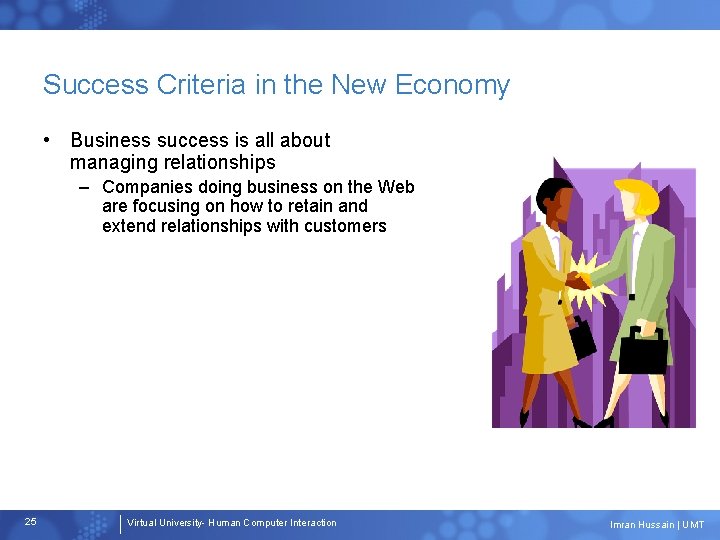 Success Criteria in the New Economy

• Business success is all about managing relationships

– Companies doing business on the Web are focusing on how to retain and extend relationships with customers

25

Virtual University- Human Computer Interaction

Imran Hussain | UMT